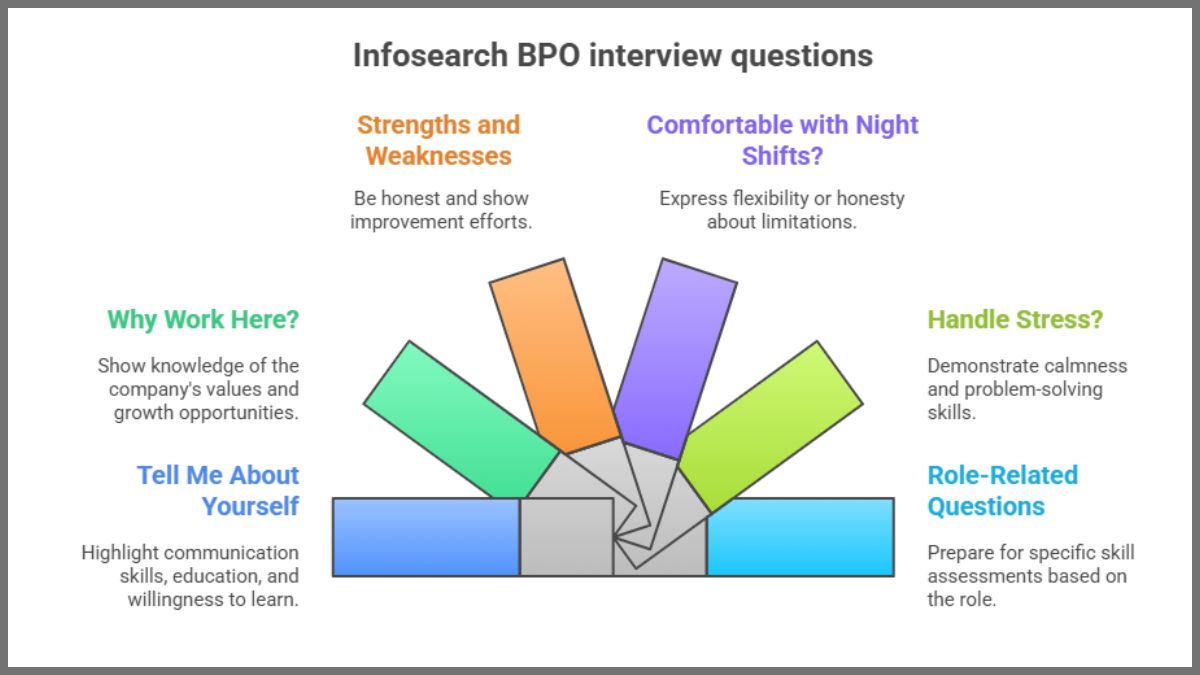 Infosearch BPO interview questions

Strengths and Weaknesses

Be honest and show improvement efforts.

Comfortable with Night Shifts?

Express flexibility or honesty about limitations.

Why Work Here?

Show knowledge of the company's values and growth opportunities.

Handle Stress?

Demonstrate calmness and problem-solving skills.

Tell Me About Yourself

Highlight communication skills, education, and willingness to learn.

Role-Related Questions

Prepare for specific skill assessments based on the role.